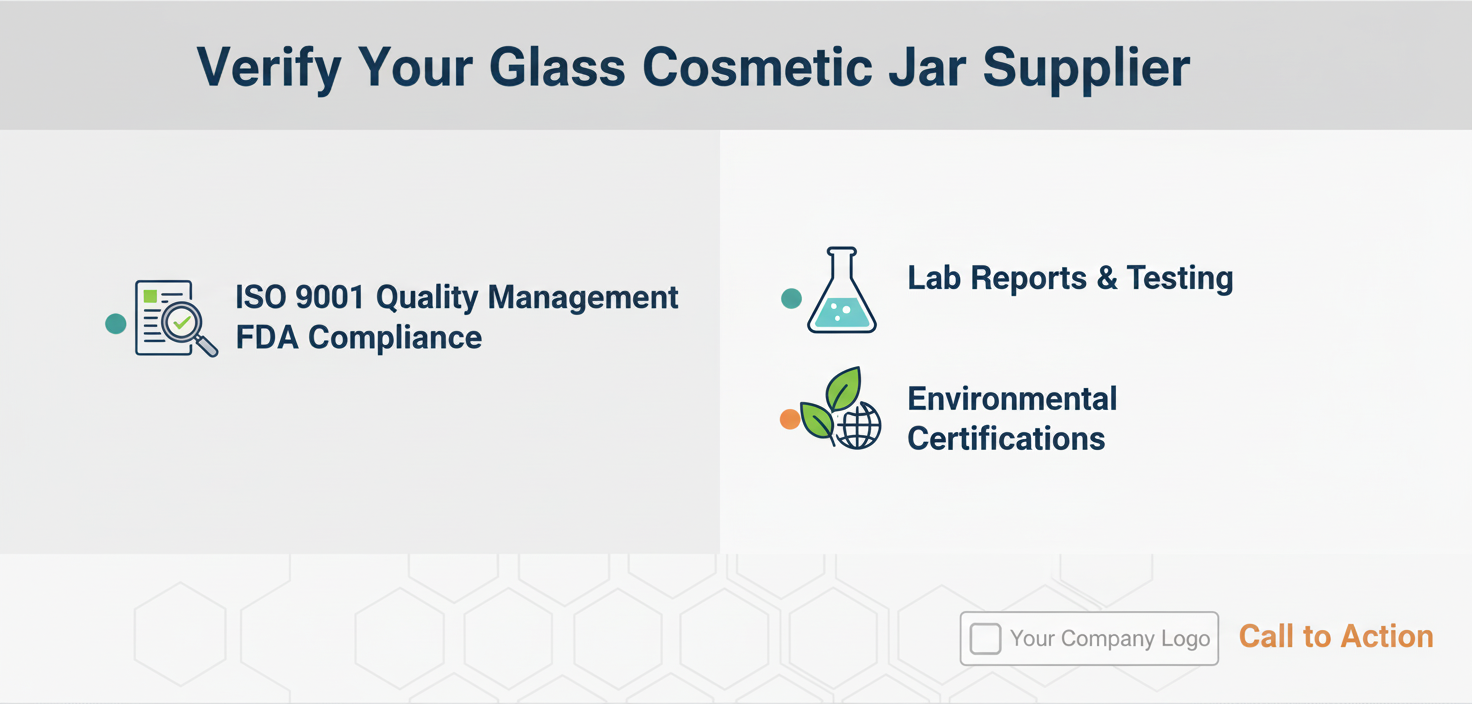 Verify Your Glass Cosmetic Jar Supplier

ISO 9001 Quality Management
FDA Compliance

Lab Reports & Testing

Environmental Certifications

Your Company Logo

Call to Action